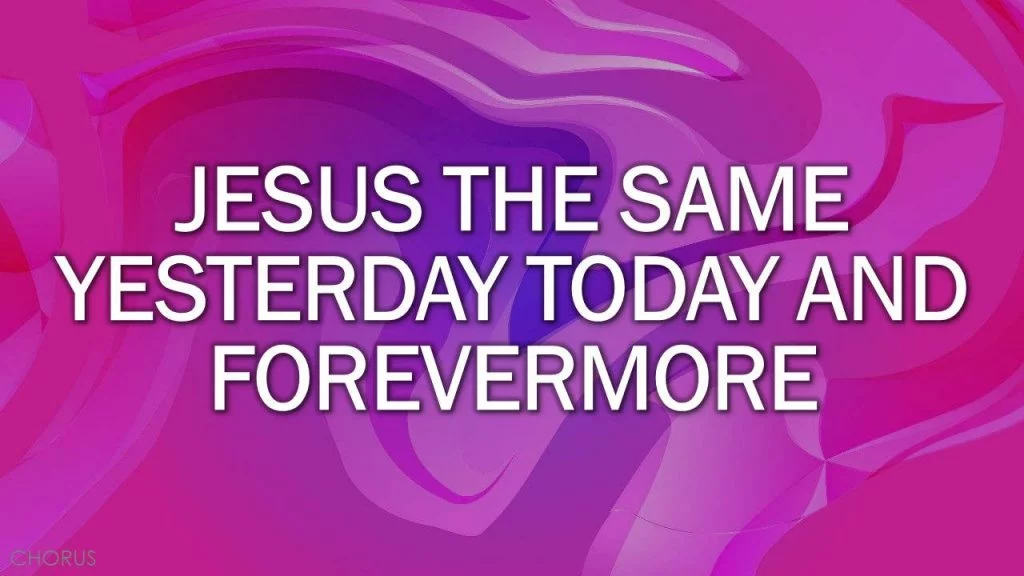 JESUS THE SAME YESTERDAY TODAY AND FOREVERMORE

CHORUS